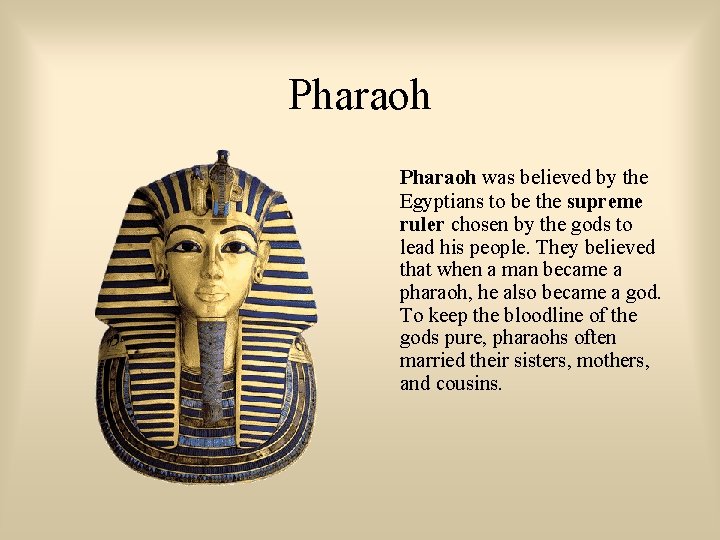 Pharaoh

Pharaoh was believed by the Egyptians to be the supreme ruler chosen by the gods to lead his people. They believed that when a man became a pharaoh, he also became a god. To keep the bloodline of the gods pure, pharaohs often married their sisters, mothers, and cousins.